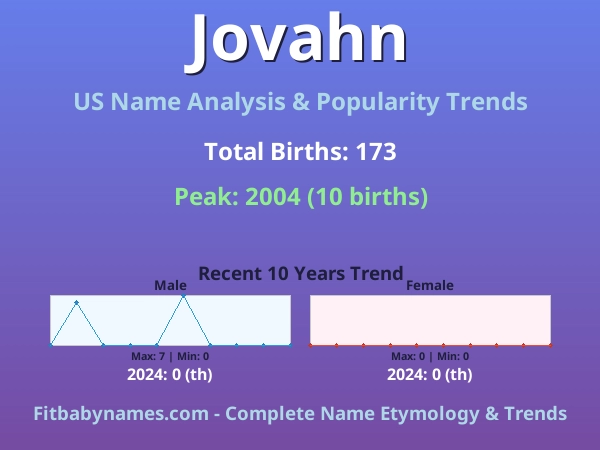 Jovahn

US Name Analysis & Popularity Trends

Total Births: 173

Peak: 2004 (10 births)

Recent 10 Years Trend

Male

Max: 7 | Min: 0

2024: 0 (th)

Female

Max: 0 | Min: 0

2024: 0 (th)

Fitbabynames.com - Complete Name Etymology & Trends